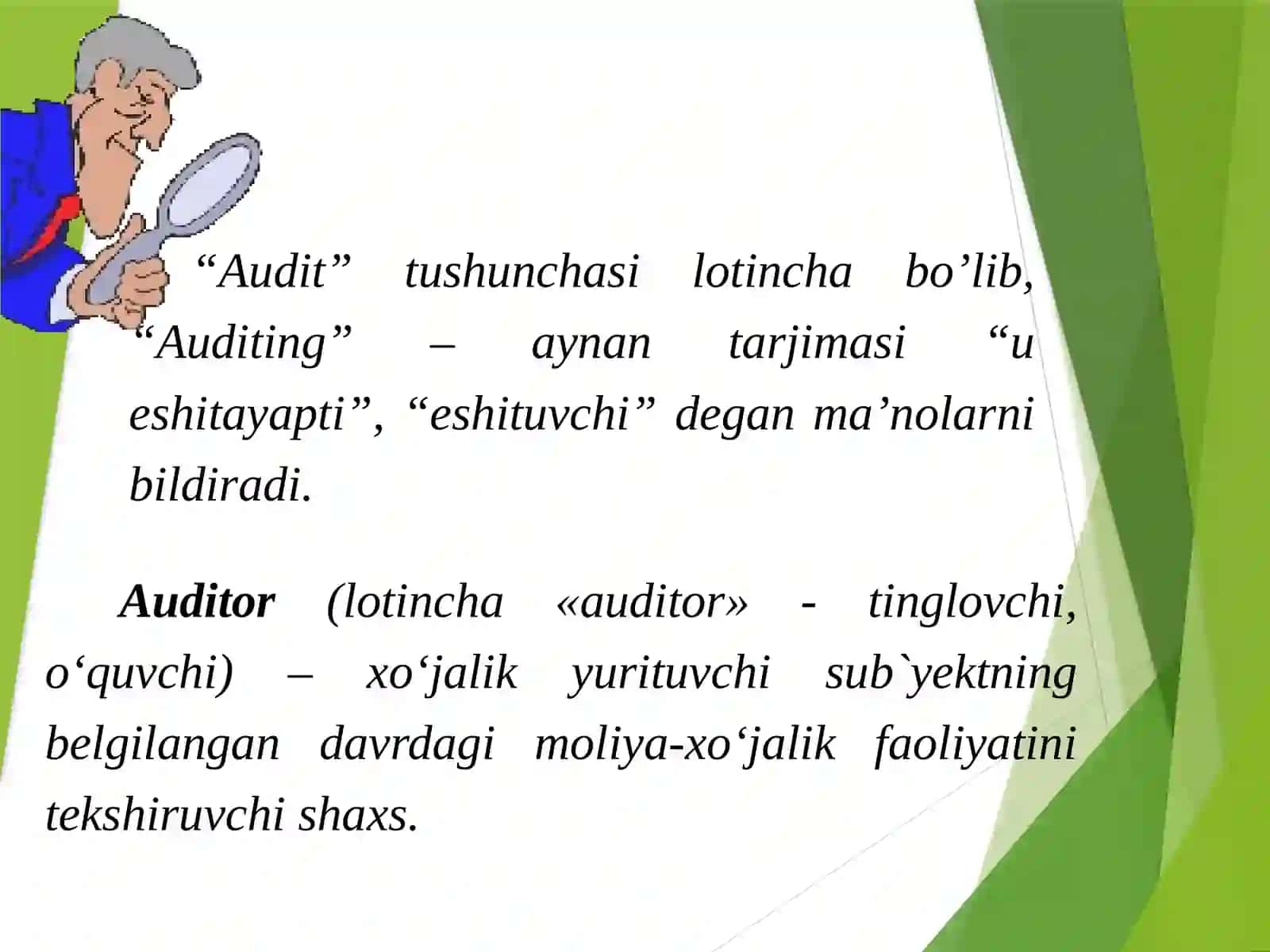 “Audit” tushunchasi lotincha bo’lib, “Auditing” – aynan tarjimasi “u eshitayapti”, “eshituvchi” degan ma’nolarni bildiradi.

Auditor (lotincha «auditor» - tinglovchi, o‘quvchi) – xo‘jalik yurituvchi sub`yektning belgilangan davrdagi moliya-xo‘jalik faoliyatini tekshiruvchi shaxs.